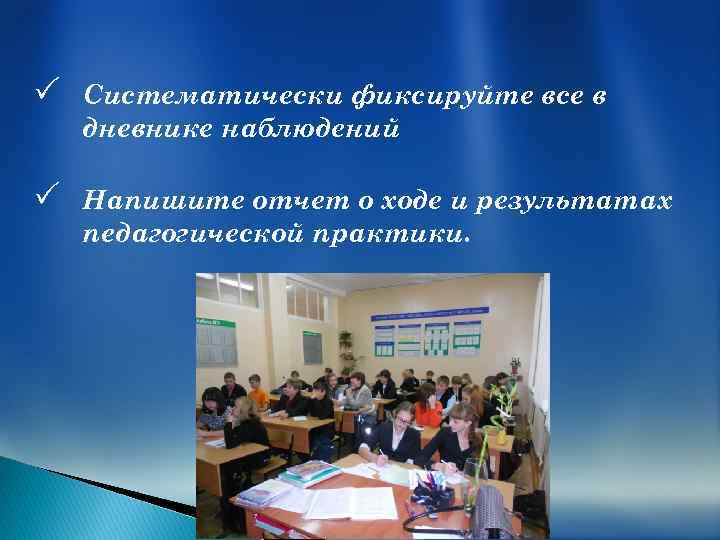 ✓ Систематически фиксируйте все в дневнике наблюдений

✓ Напишите отчет о ходе и результатах педагогической практики.